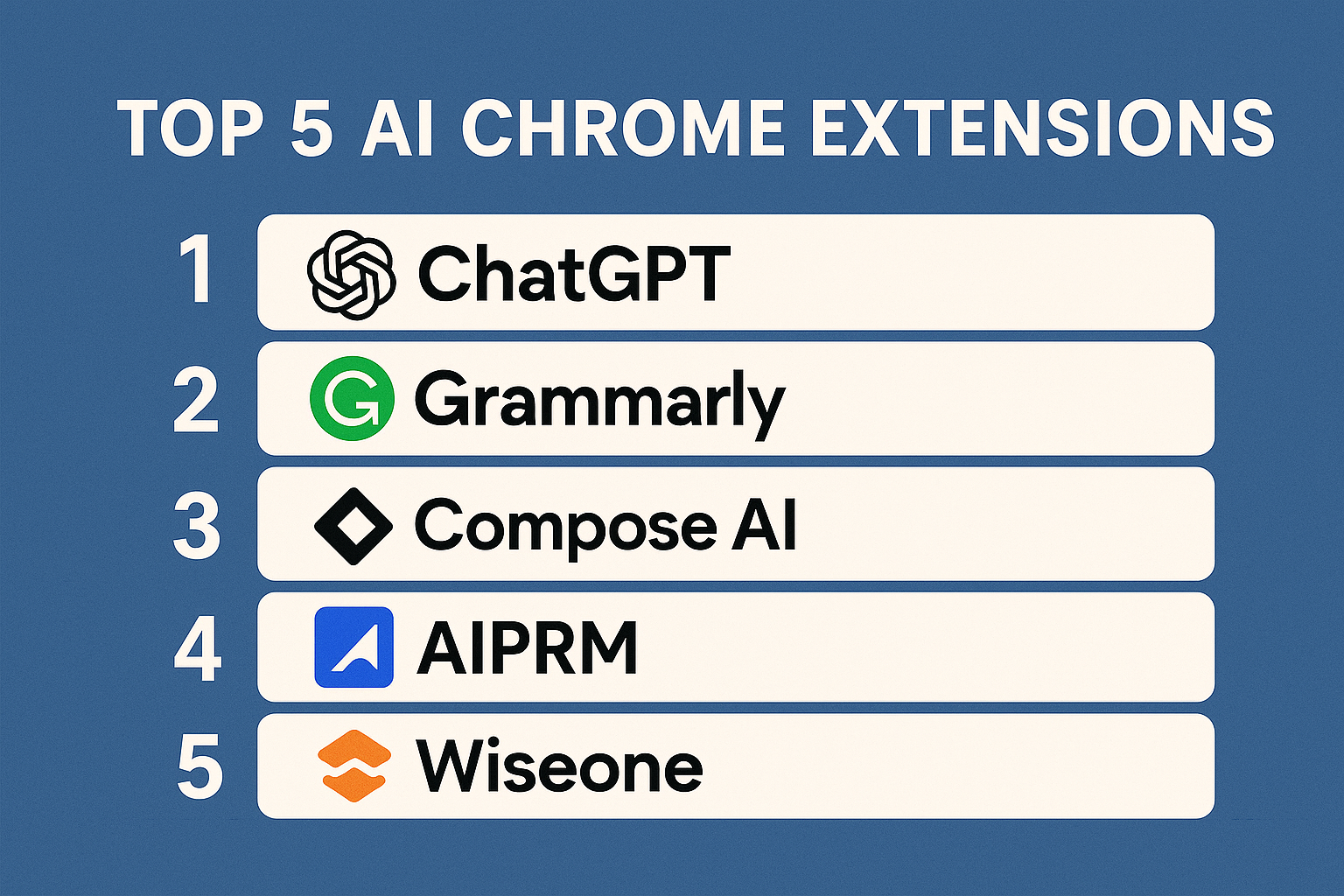 TOP 5 AI CHROME EXTENSIONS

1 ChatGPT
2 Grammarly
3 Compose AI
4 AIPRM
5 Wiseone